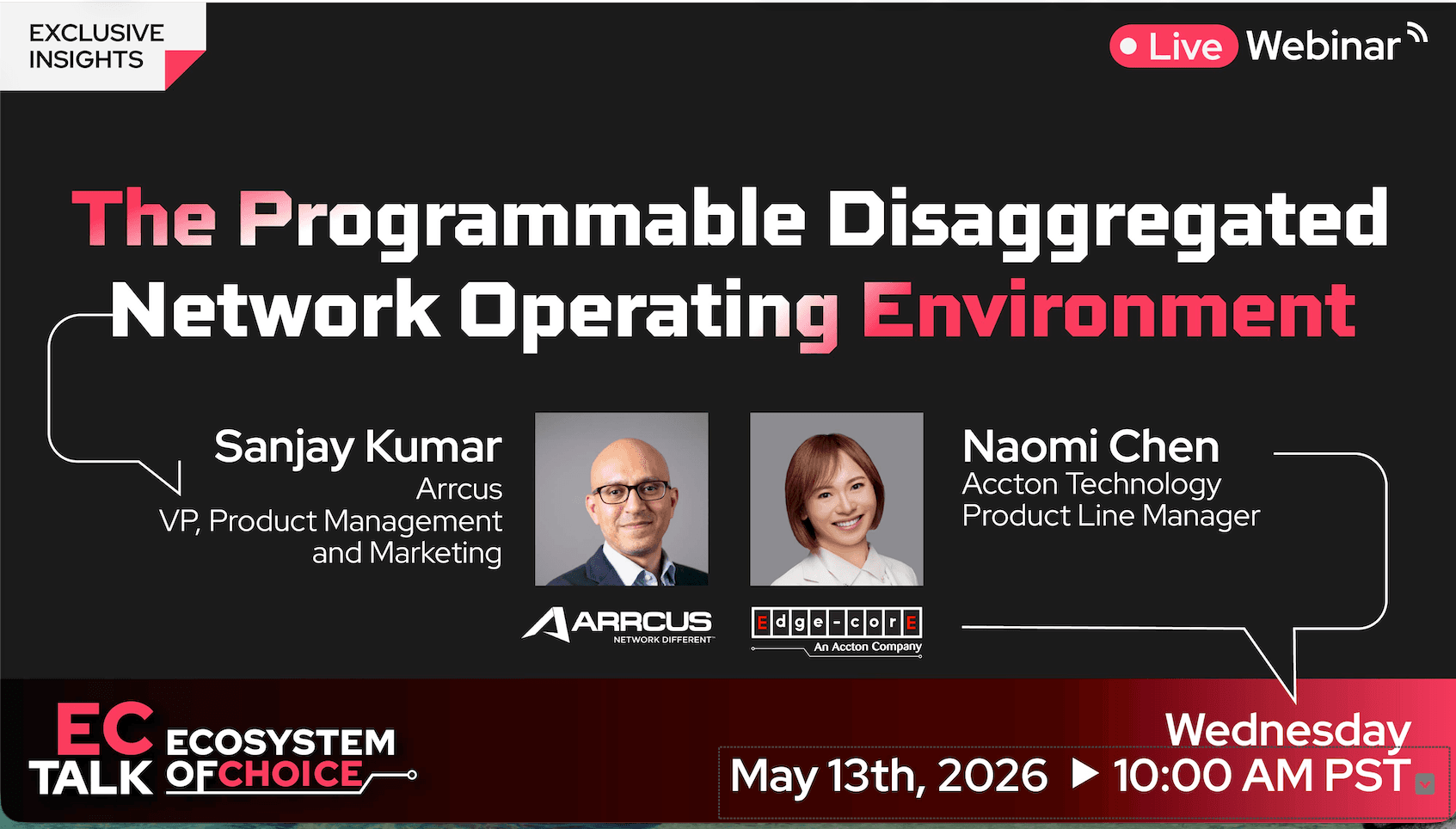 EXCLUSIVE INSIGHTS

Live Webinar

The Programmable Disaggregated Network Operating Environment

Sanjay Kumar
Arrcus
VP, Product Management and Marketing

Naomi Chen
Accton Technology
Product Line Manager

ARRCUS
NETWORK DIFFERENT

Edge-corE
An Accton Company

EC TALK ECOSYSTEM OF CHOICE

Wednesday
May 13th, 2026 ▶ 10:00 AM PST